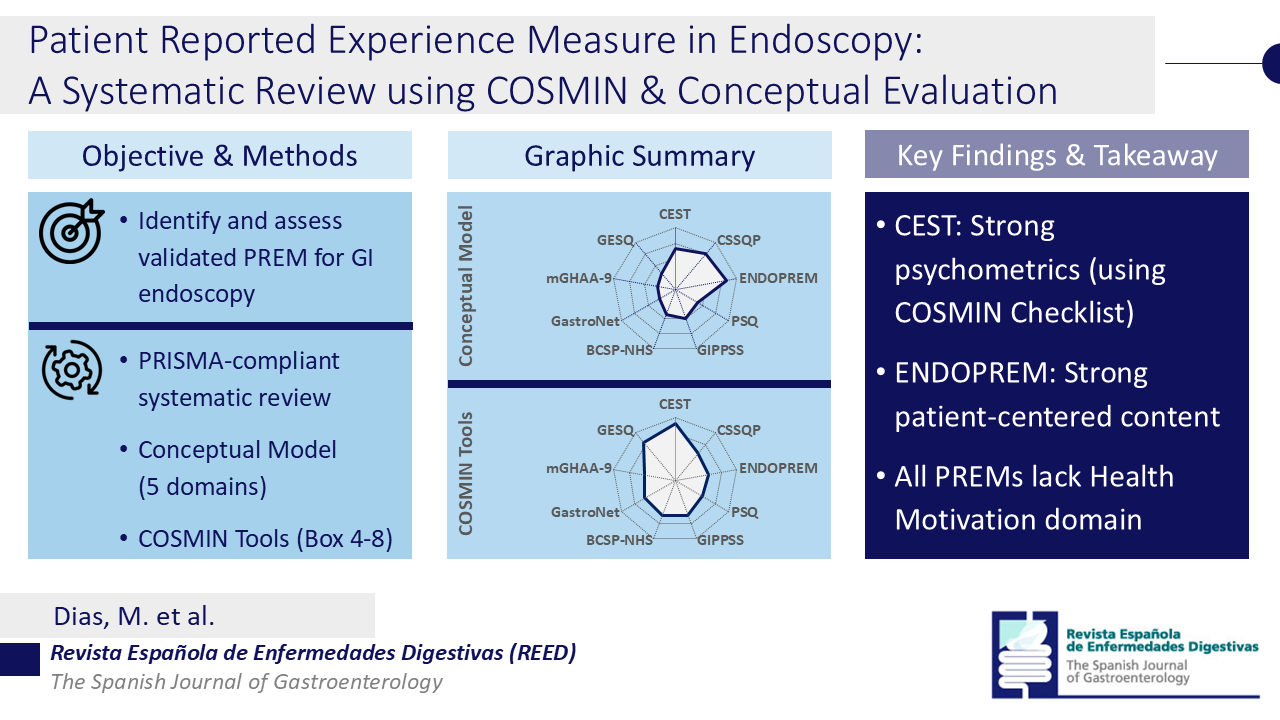 Patient Reported Experience Measure in Endoscopy: A Systematic Review using COSMIN & Conceptual Evaluation

Objective & Methods

• Identify and assess validated PREM for GI endoscopy

• PRISMA-compliant systematic review

• Conceptual Model (5 domains)

• COSMIN Tools (Box 4-8)

Graphic Summary

Conceptual Model

CEST
CSSQP
ENDOPREM
PSQ
GIPPSS
BCSP-NHS
GastroNet
mGHAA-9
GESQ

COSMIN Tools

CEST
CSSQP
ENDOPREM
PSQ
GIPPSS
BCSP-NHS
GastroNet
mGHAA-9
GESQ

Key Findings & Takeaway

• CEST: Strong psychometrics (using COSMIN Checklist)

• ENDOPREM: Strong patient-centered content

• All PREMs lack Health Motivation domain

Dias, M. et al.

Revista Española de Enfermedades Digestivas (REED)
The Spanish Journal of Gastroenterology

Revista Española de Enfermedades Digestivas
The Spanish Journal of Gastroenterology